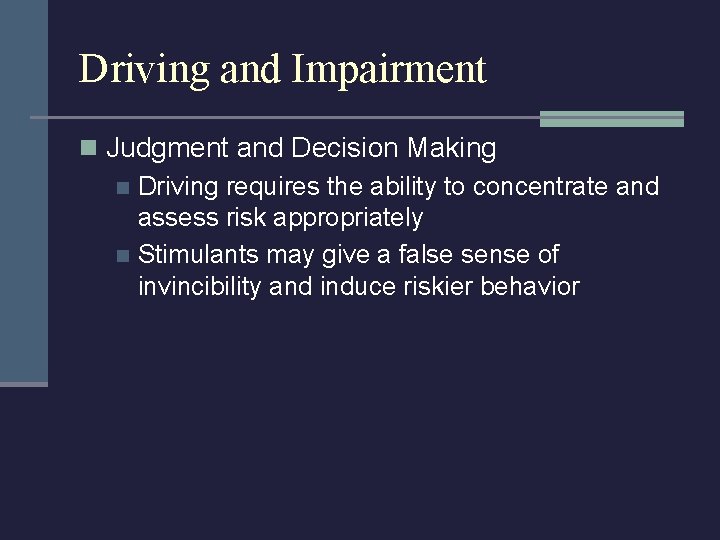 Driving and Impairment

Judgment and Decision Making

Driving requires the ability to concentrate and assess risk appropriately

Stimulants may give a false sense of invincibility and induce riskier behavior